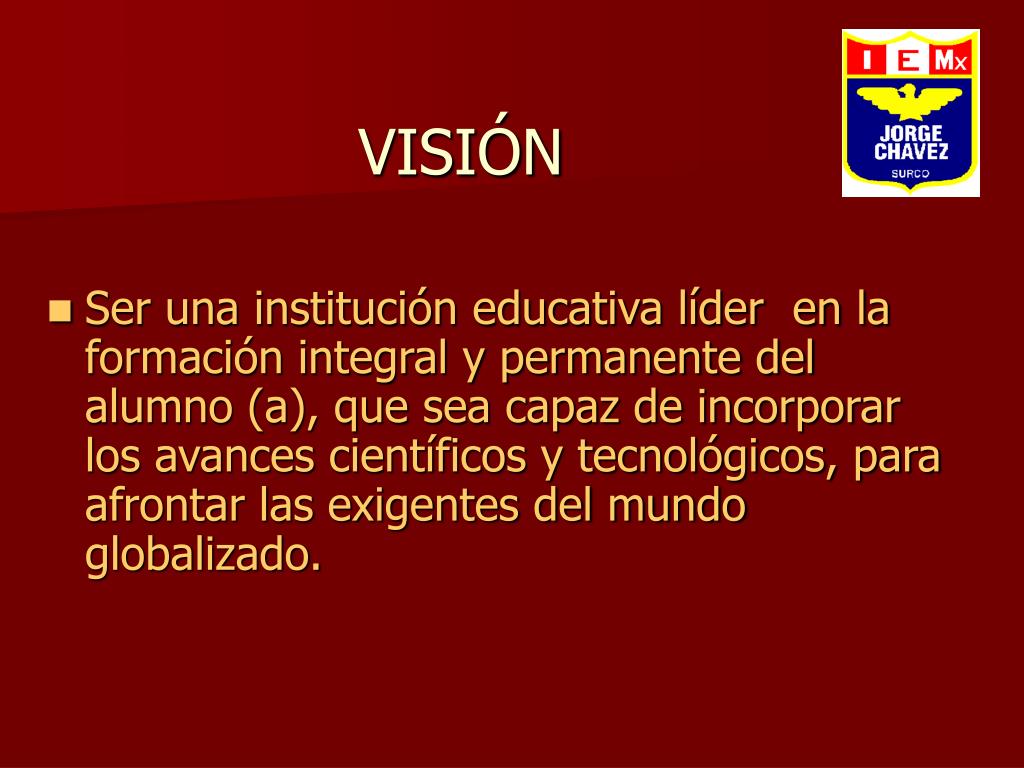 VISIÓN

I E Mx
JORGE CHAVEZ
SURCO

Ser una institución educativa líder en la formación integral y permanente del alumno (a), que sea capaz de incorporar los avances científicos y tecnológicos, para afrontar las exigentes del mundo globalizado.